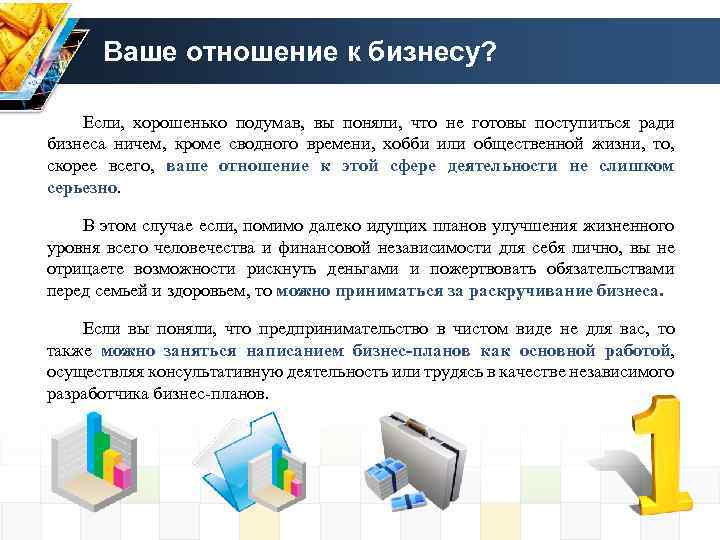 Ваше отношение к бизнесу?

Если, хорошенько подумав, вы поняли, что не готовы поступиться ради бизнеса ничем, кроме сводного времени, хобби или общественной жизни, то, скорее всего, ваше отношение к этой сфере деятельности не слишком серьезно.

В этом случае если, помимо далеко идущих планов улучшения жизненного уровня всего человечества и финансовой независимости для себя лично, вы не отрицаете возможности рискнуть деньгами и пожертвовать обязательствами перед семьей и здоровьем, то можно приниматься за раскручивание бизнеса.

Если вы поняли, что предпринимательство в чистом виде не для вас, то также можно заняться написанием бизнес-планов как основной работой, осуществляя консультативную деятельность или трудясь в качестве независимого разработчика бизнес-планов.

1